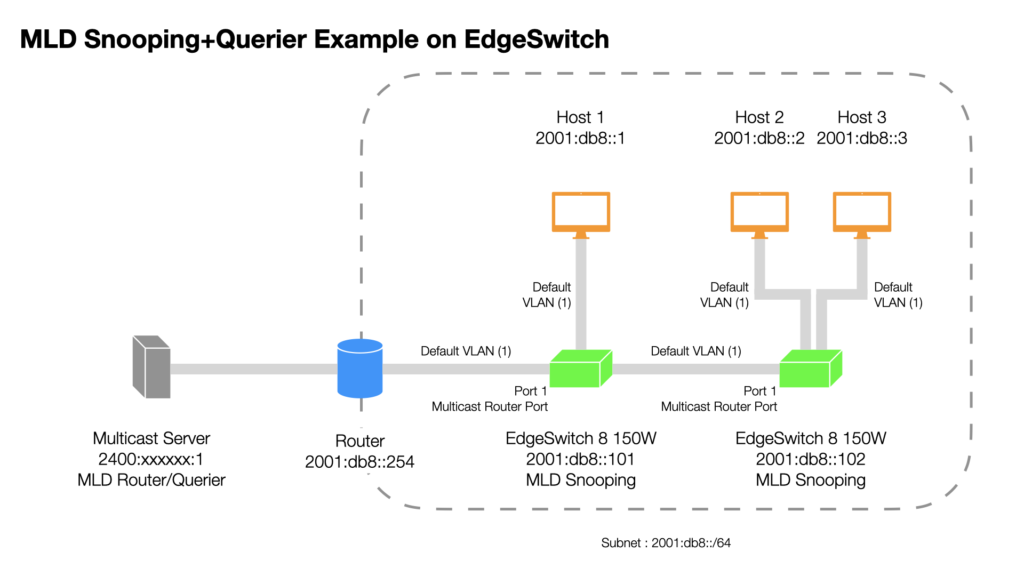 MLD Snooping+Querier Example on EdgeSwitch

Host 1
2001:db8::1

Host 2
2001:db8::2

Host 3
2001:db8::3

Default
VLAN (1)

Default
VLAN (1)

Default
VLAN (1)

Default VLAN (1)

Default VLAN (1)

Port 1
Multicast Router Port

Port 1
Multicast Router Port

Multicast Server
2400:xxxxxx:1
MLD Router/Querier

Router
2001:db8::254

EdgeSwitch 8 150W
2001:db8::101
MLD Snooping

EdgeSwitch 8 150W
2001:db8::102
MLD Snooping

Subnet : 2001:db8::/64